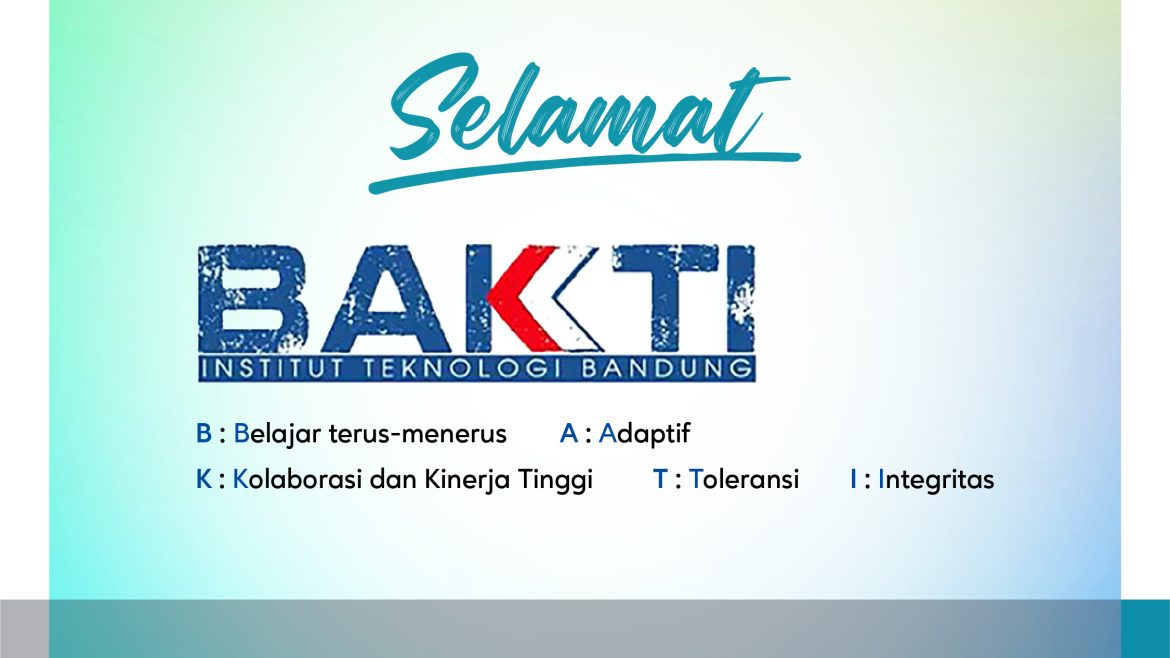 Selamat

BAKTI
INSTITUT TEKNOLOGI BANDUNG

B : Belajar terus-menerus A : Adaptif
K : Kolaborasi dan Kinerja Tinggi T : Toleransi I : Integritas